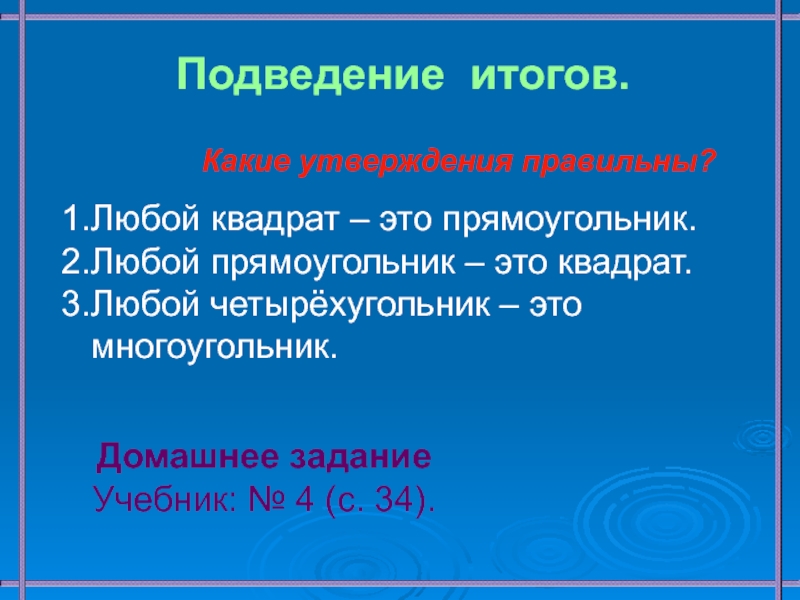 Подведение итогов.

Какие утверждения правильны?

1.Любой квадрат – это прямоугольник.
2.Любой прямоугольник – это квадрат.
3.Любой четырёхугольник – это многоугольник.

Домашнее задание
Учебник: № 4 (с. 34).